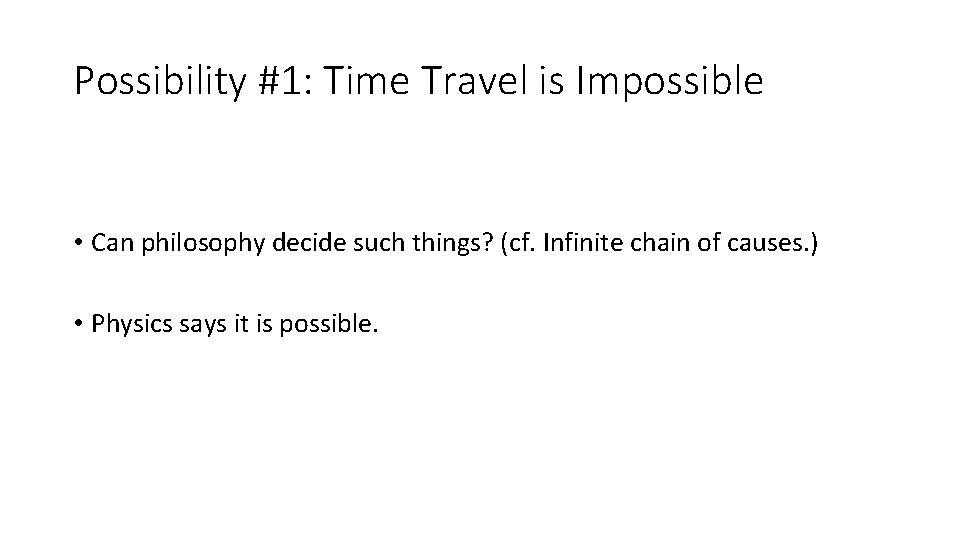 Possibility #1: Time Travel is Impossible

• Can philosophy decide such things? (cf. Infinite chain of causes.)

• Physics says it is possible.